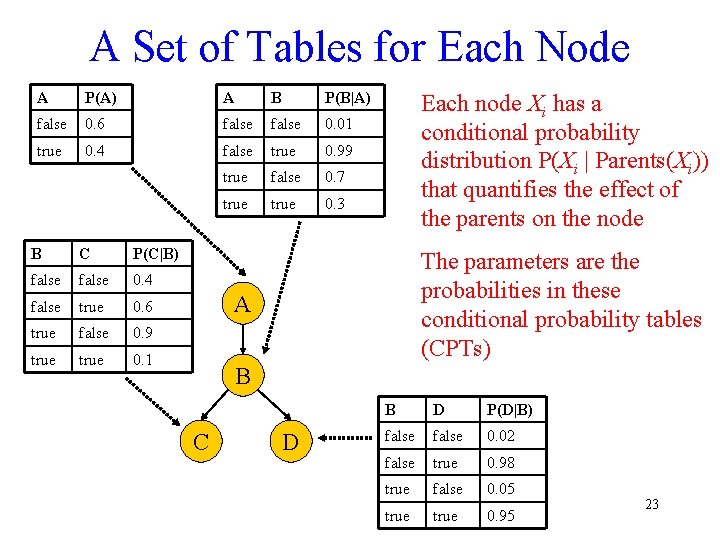 A Set of Tables for Each Node

| A | P(A) |
|---|---|
| false | 0.6 |
| true | 0.4 |

| A | B | P(B\|A) |
|---|---|---|
| false | false | 0.01 |
| false | true | 0.99 |
| true | false | 0.7 |
| true | true | 0.3 |

Each node $X_i$ has a conditional probability distribution P($X_i$ | Parents($X_i$)) that quantifies the effect of the parents on the node

The parameters are the probabilities in these conditional probability tables (CPTs)

| B | C | P(C\|B) |
|---|---|---|
| false | false | 0.4 |
| false | true | 0.6 |
| true | false | 0.9 |
| true | true | 0.1 |

A

B

C

D

| B | D | P(D\|B) |
|---|---|---|
| false | false | 0.02 |
| false | true | 0.98 |
| true | false | 0.05 |
| true | true | 0.95 |

23